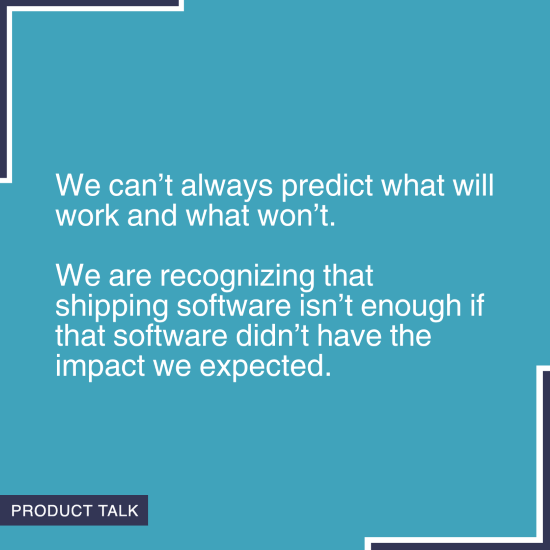 We can’t always predict what will work and what won’t.

We are recognizing that shipping software isn’t enough if that software didn’t have the impact we expected.

PRODUCT TALK